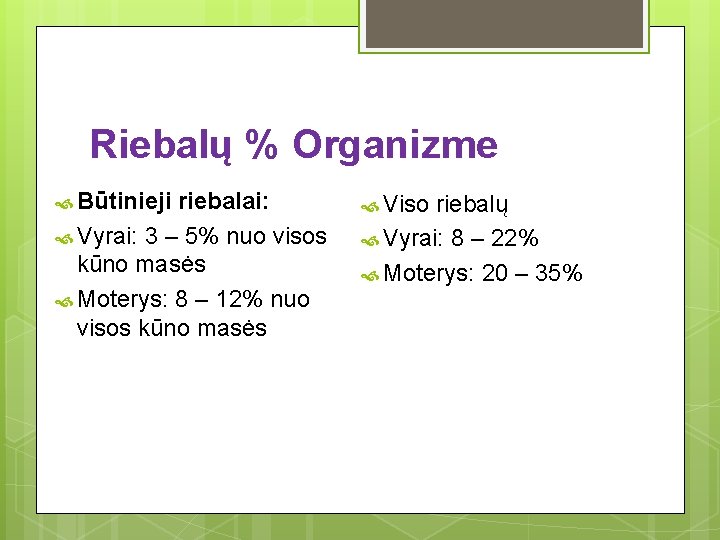 Riebalų % Organizme

Būtinieji riebalai:
Vyrai: 3 – 5% nuo visos kūno masės
Moterys: 8 – 12% nuo visos kūno masės

Viso riebalų
Vyrai: 8 – 22%
Moterys: 20 – 35%